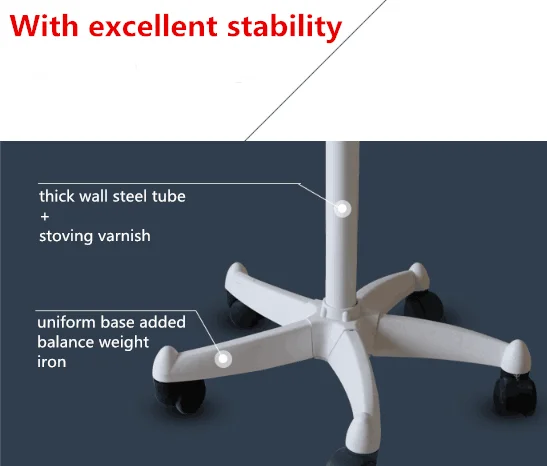 With excellent stability

thick wall steel tube
+
stoving varnish

uniform base added
balance weight
iron